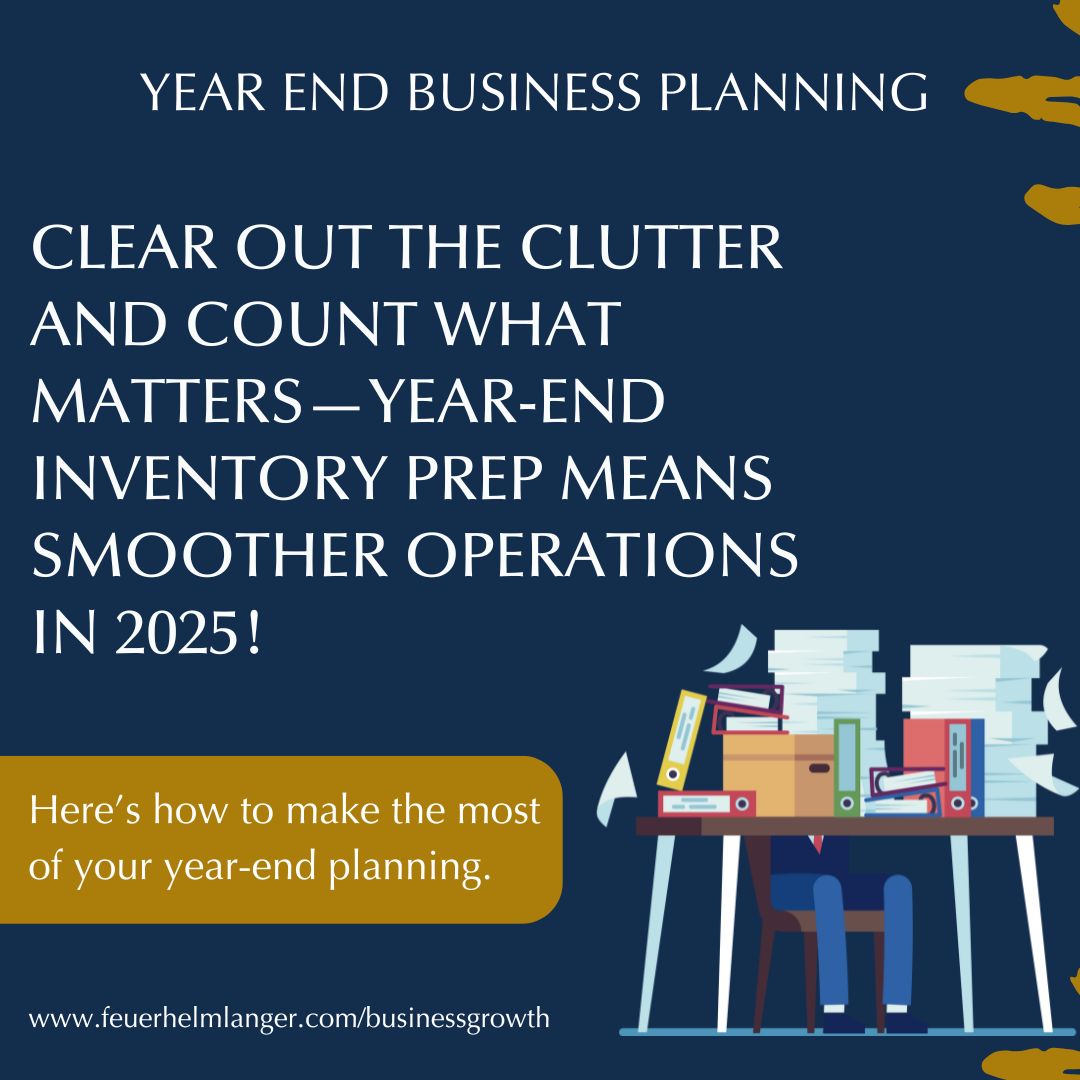 YEAR END BUSINESS PLANNING

CLEAR OUT THE CLUTTER AND COUNT WHAT MATTERS—YEAR-END INVENTORY PREP MEANS SMOOTHER OPERATIONS IN 2025!

Here's how to make the most of your year-end planning.

www.feuerhelmlanger.com/businessgrowth